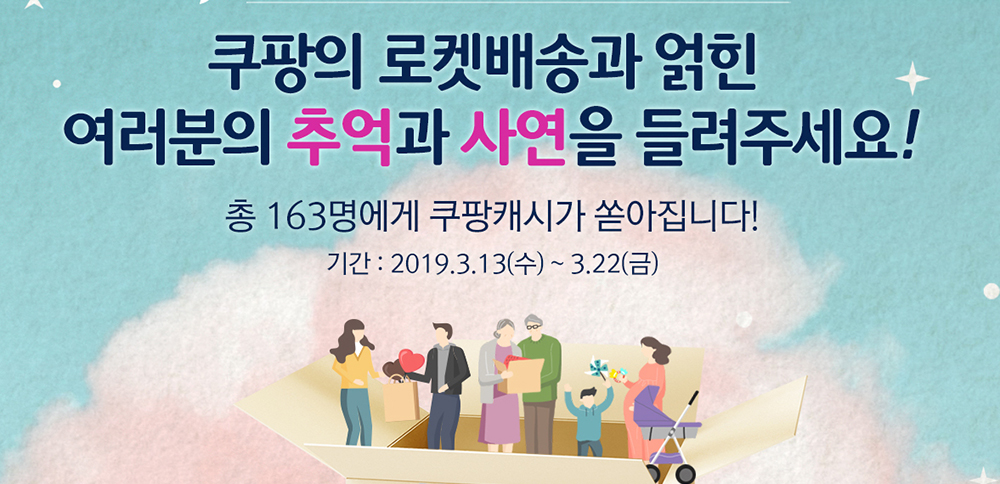 쿠팡의 로켓배송과 얽힌
여러분의 추억과 사연을 들려주세요!

총 163명에게 쿠팡캐시가 쏟아집니다!

기간 : 2019.3.13(수) ~ 3.22(금)